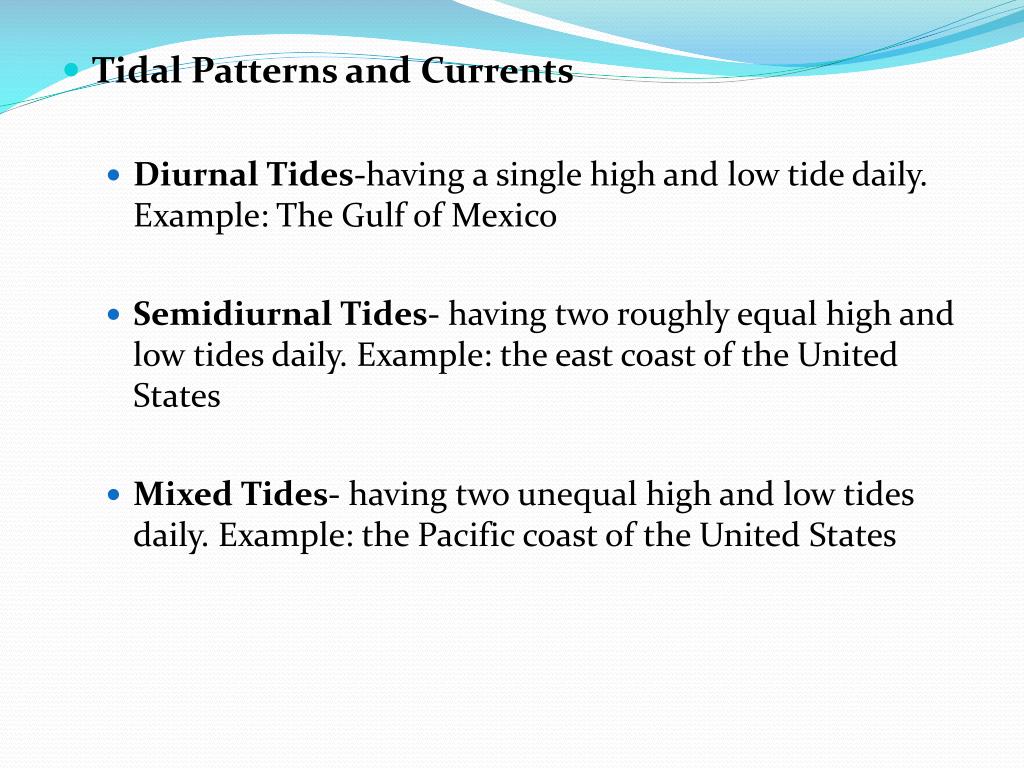 Tidal Patterns and Currents

Diurnal Tides-having a single high and low tide daily. Example: The Gulf of Mexico

Semidiurnal Tides- having two roughly equal high and low tides daily. Example: the east coast of the United States

Mixed Tides- having two unequal high and low tides daily. Example: the Pacific coast of the United States